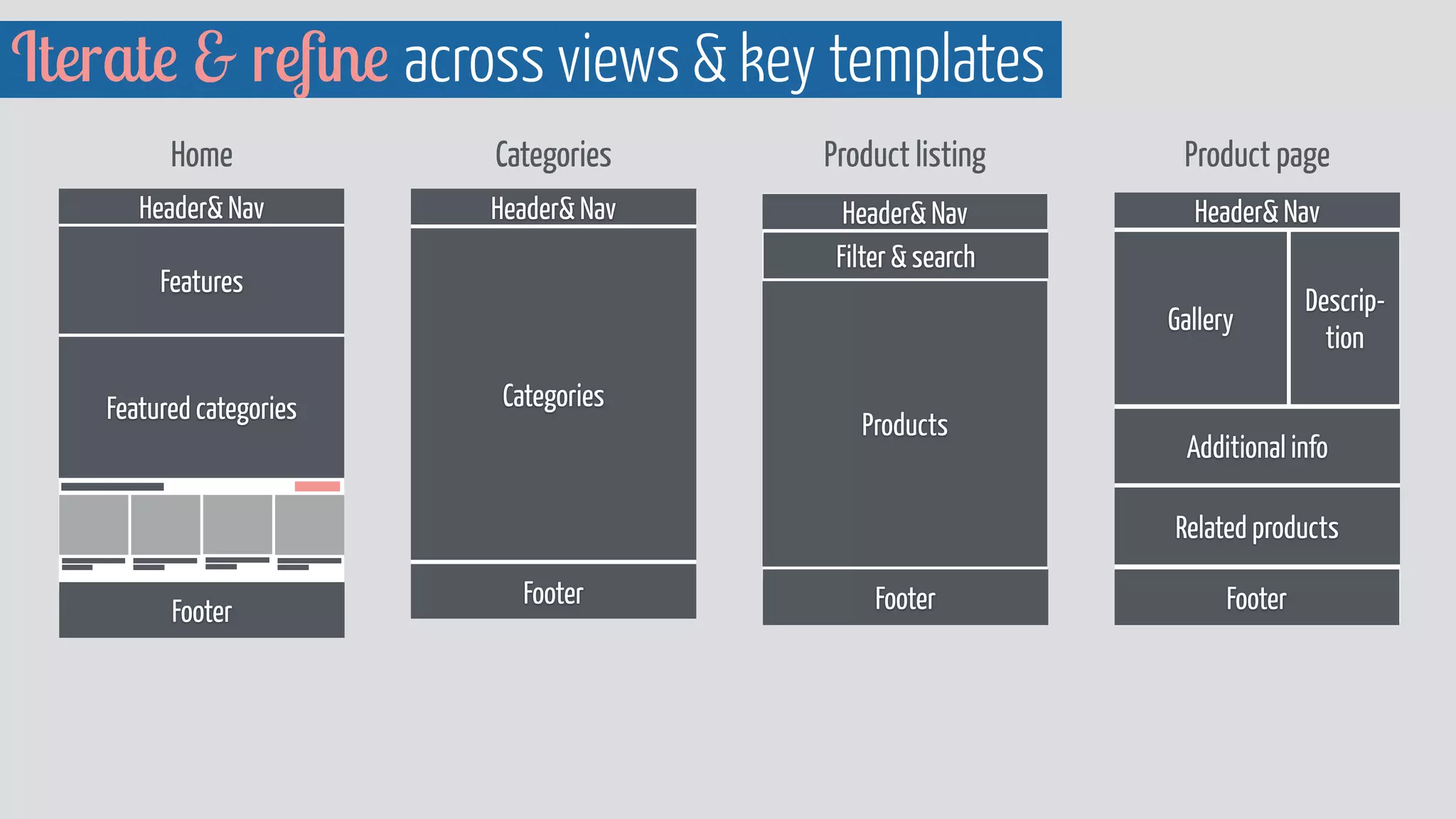 Iterate & refine across views & key templates

Home

Header& Nav

Features

Featured categories

Footer

Categories

Header& Nav

Categories

Footer

Product listing

Header& Nav

Filter & search

Products

Footer

Product page

Header& Nav

Gallery

Description

Additional info

Related products

Footer